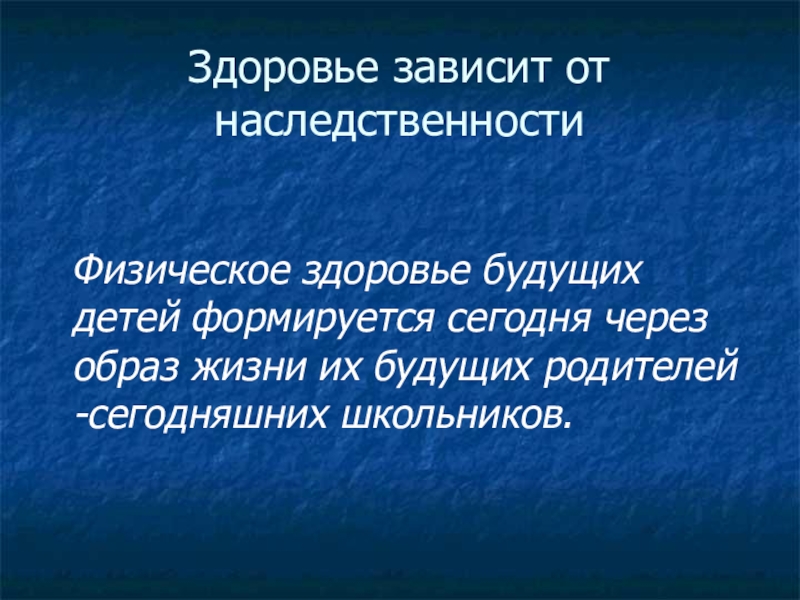 Здоровье зависит от наследственности

Физическое здоровье будущих детей формируется сегодня через образ жизни их будущих родителей -сегодняшних школьников.